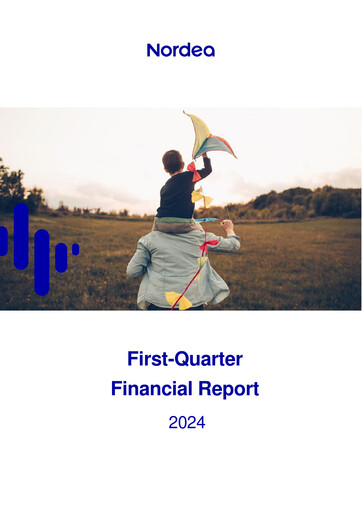 Nordea

First-Quarter Financial Report

2024